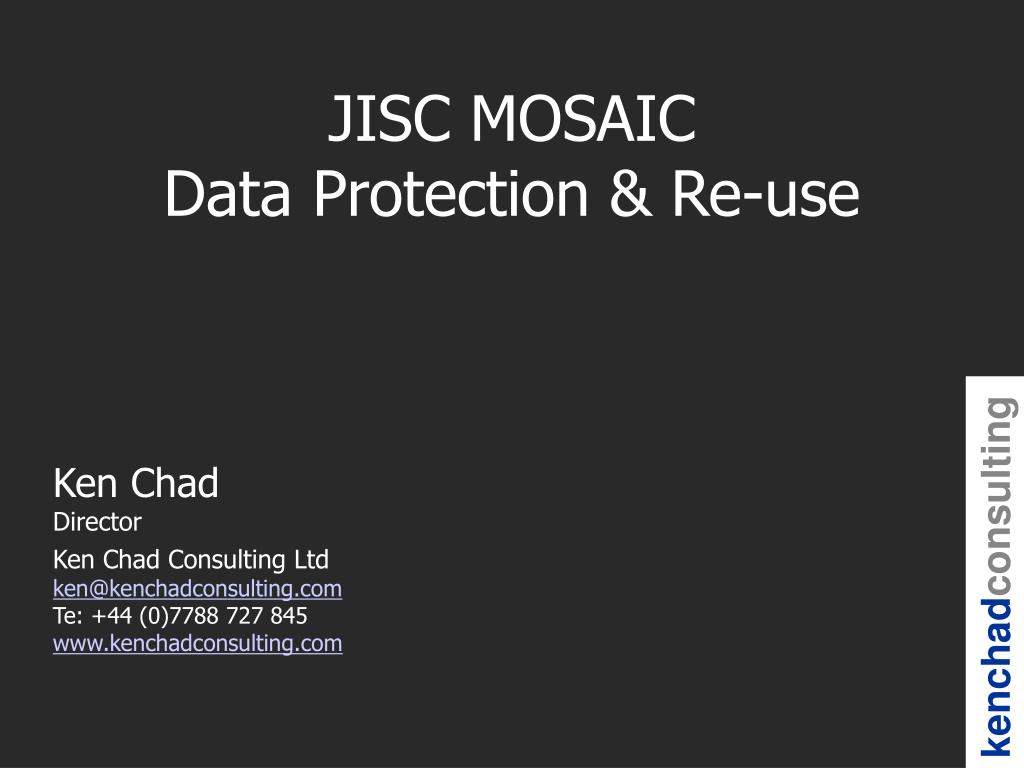 JISC MOSAIC
Data Protection & Re-use

Ken Chad
Director
Ken Chad Consulting Ltd
ken@kenchadconsulting.com
Te: +44 (0)7788 727 845
www.kenchadconsulting.com

kenchadconsulting